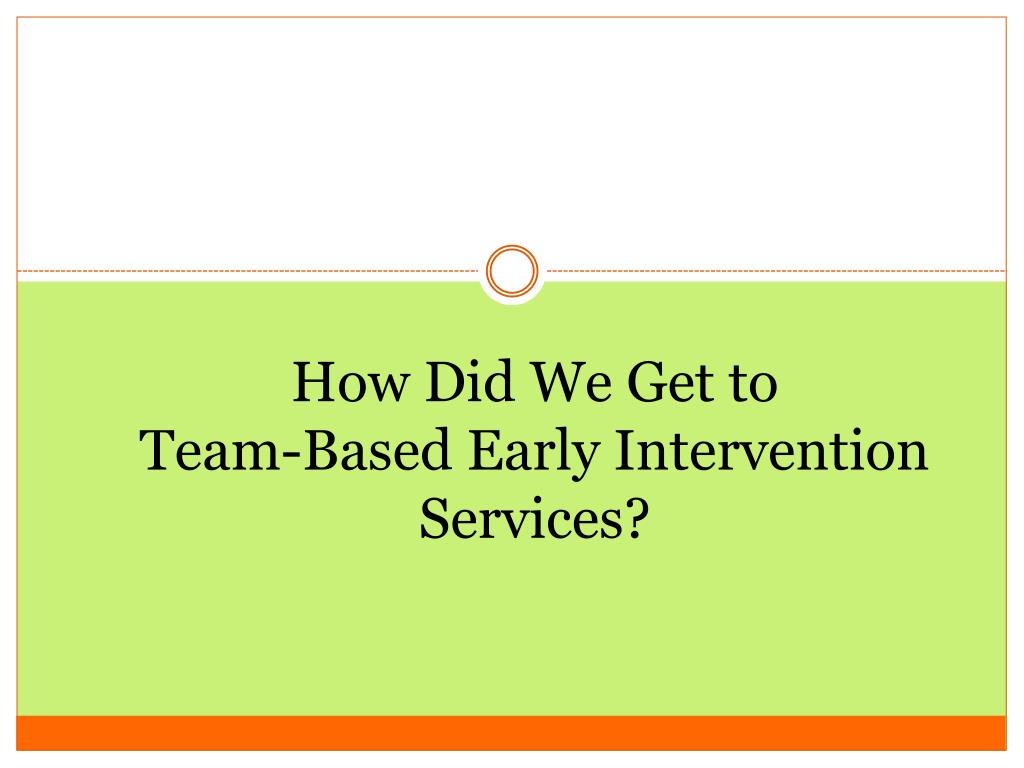 How Did We Get to Team-Based Early Intervention Services?